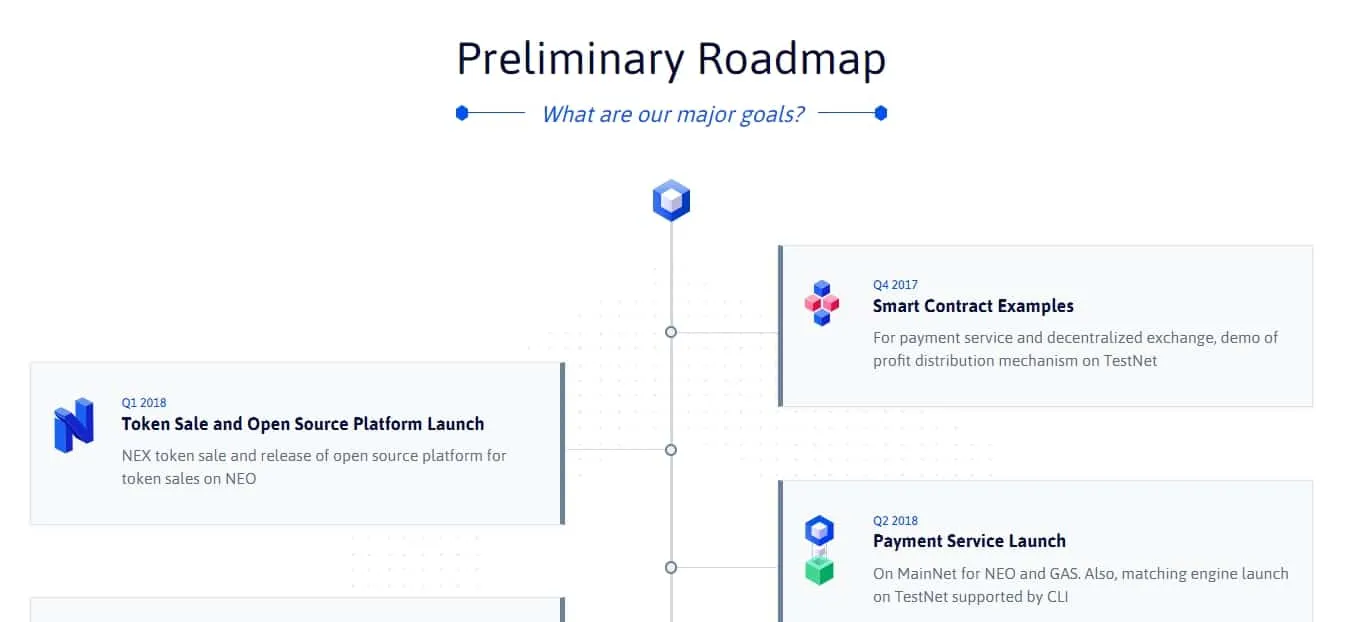 Preliminary Roadmap

What are our major goals?

Q4 2017
Smart Contract Examples
For payment service and decentralized exchange, demo of profit distribution mechanism on TestNet

Q1 2018
Token Sale and Open Source Platform Launch
NEX token sale and release of open source platform for token sales on NEO

Q2 2018
Payment Service Launch
On MainNet for NEO and GAS. Also, matching engine launch on TestNet supported by CLI